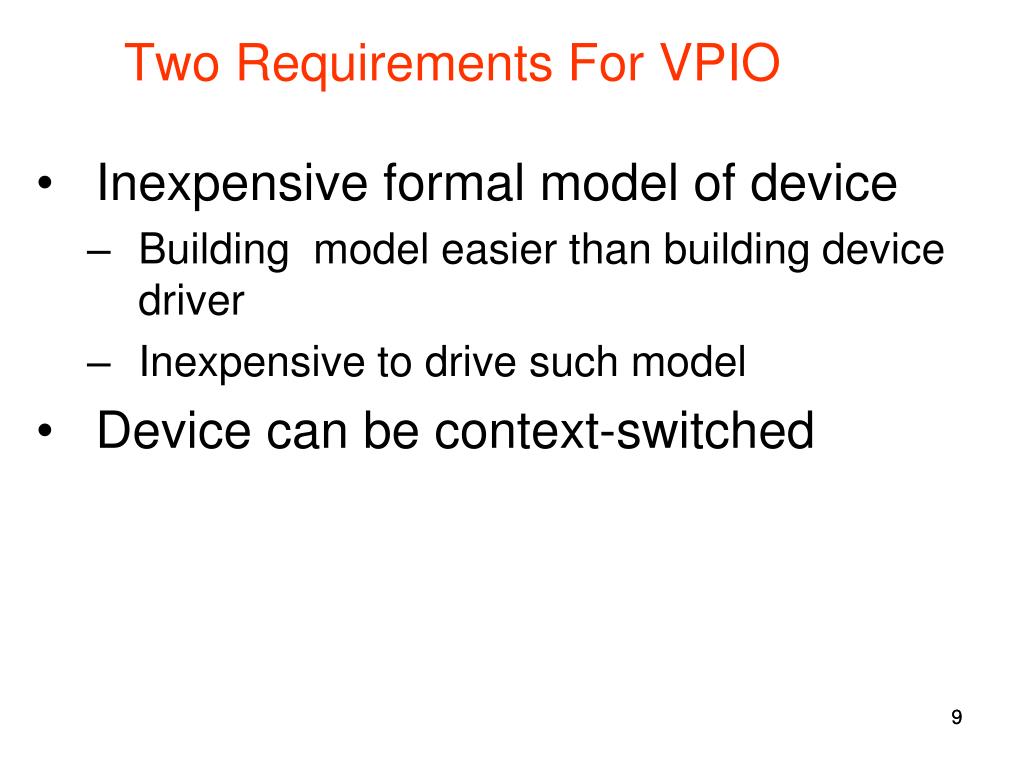 Two Requirements For VPIO

• Inexpensive formal model of device
 – Building model easier than building device driver
 – Inexpensive to drive such model
• Device can be context-switched

9